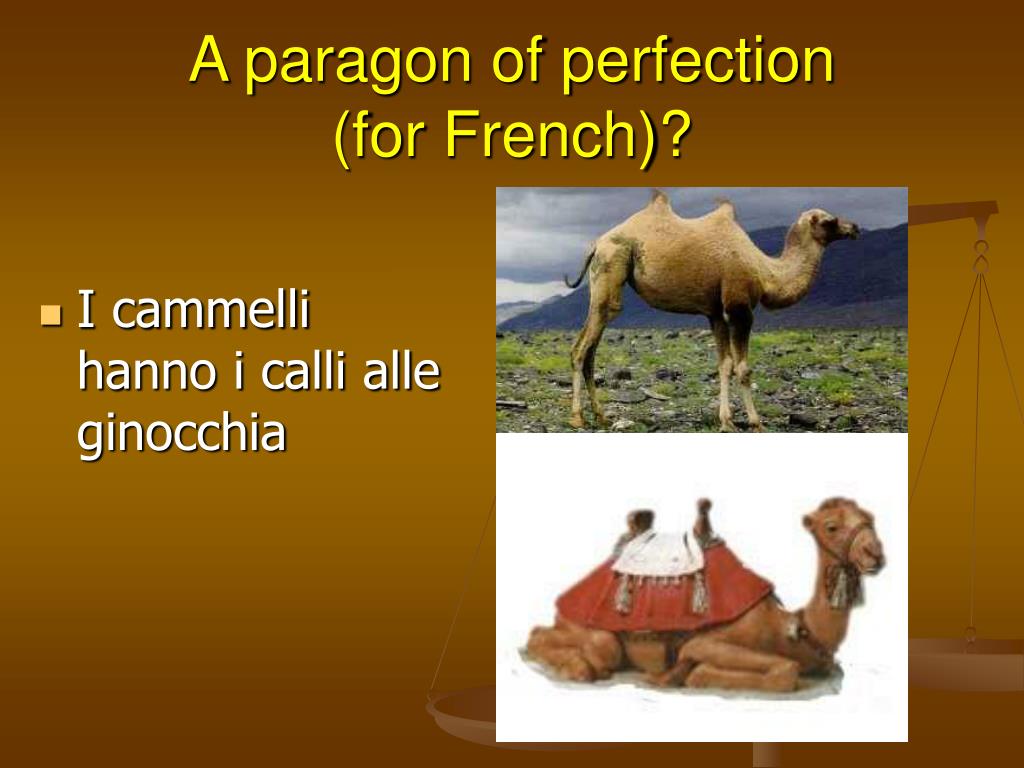 A paragon of perfection (for French)?

I cammelli hanno i calli alle ginocchia